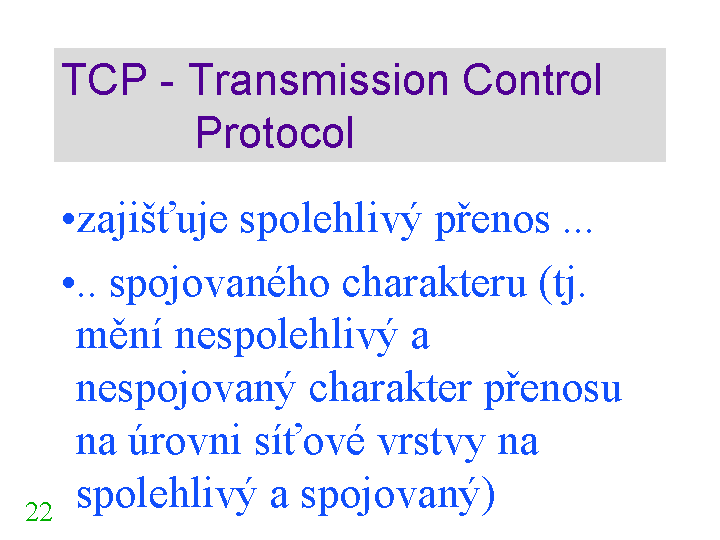 TCP - Transmission Control Protocol

•zajišťuje spolehlivý přenos ...

•.. spojovaného charakteru (tj. mění nespolehlivý a nespojovaný charakter přenosu na úrovni síťové vrstvy na spolehlivý a spojovaný)

22